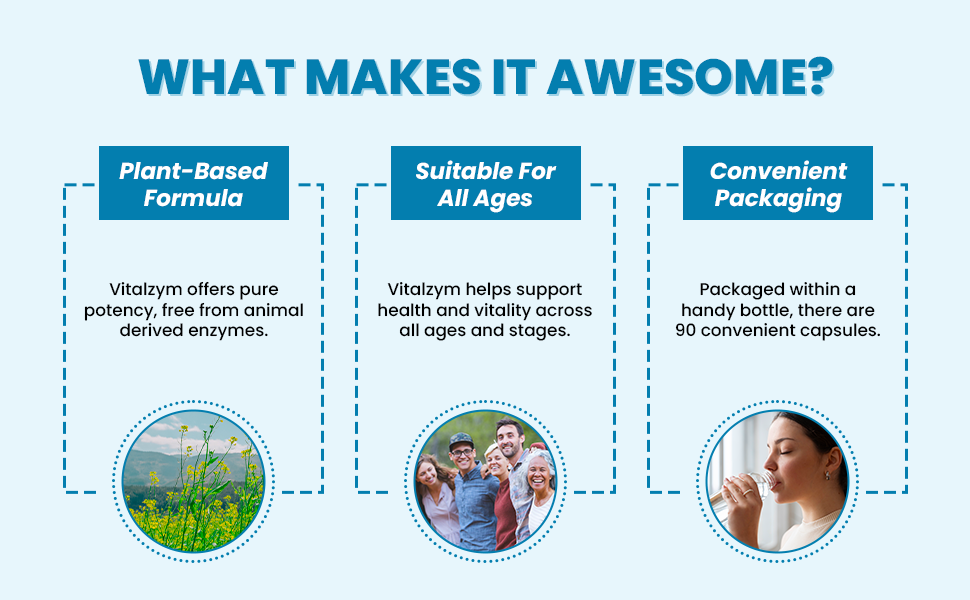 WHAT MAKES IT AWESOME?

Plant-Based Formula

Vitalzym offers pure potency, free from animal derived enzymes.

Suitable For All Ages

Vitalzym helps support health and vitality across all ages and stages.

Convenient Packaging

Packaged within a handy bottle, there are 90 convenient capsules.